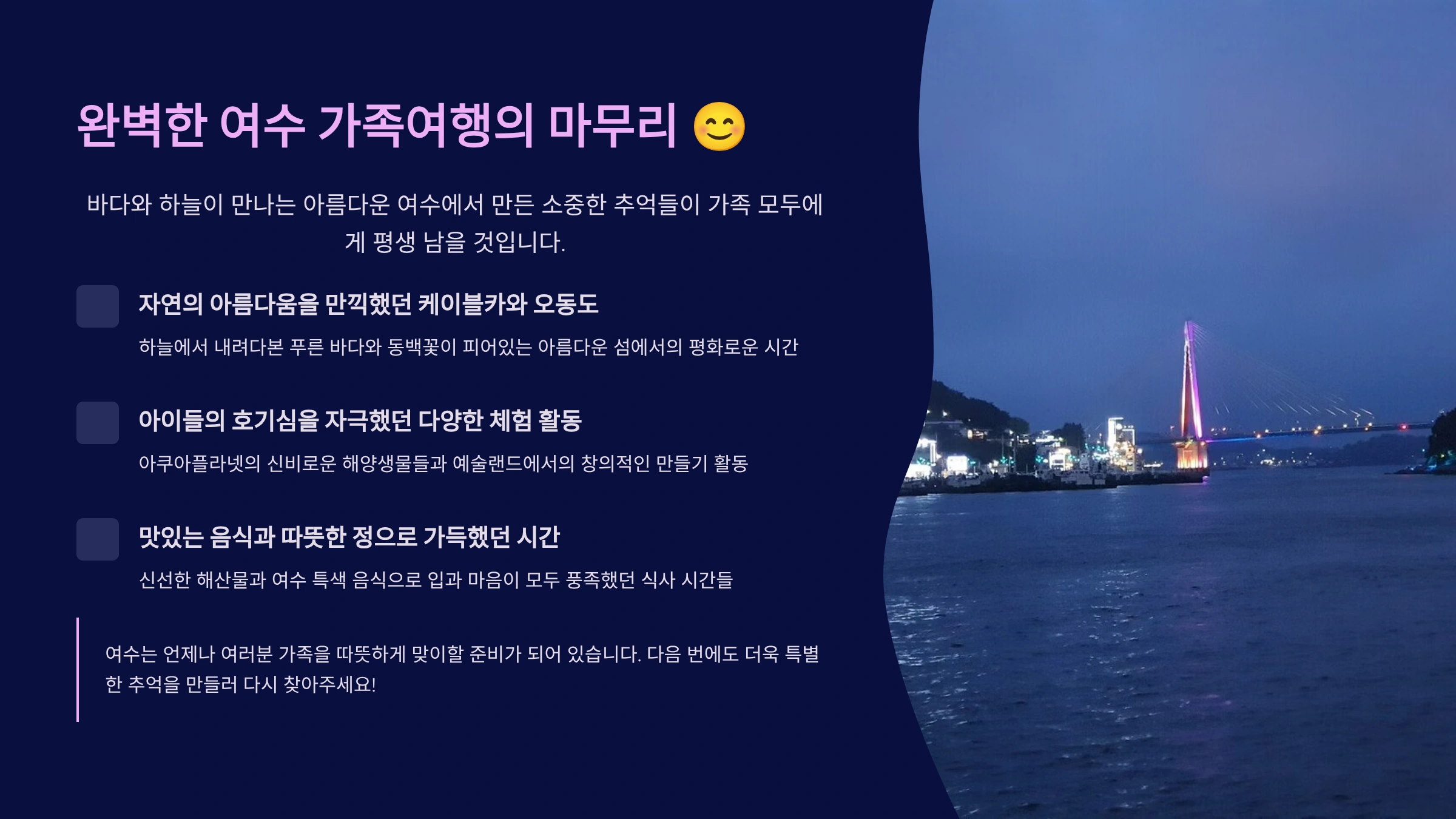 완벽한 여수 가족여행의 마무리 😊

바다와 하늘이 만나는 아름다운 여수에서 만든 소중한 추억들이 가족 모두에게 평생 남을 것입니다.

자연의 아름다움을 만끽했던 케이블카와 오동도

하늘에서 내려다본 푸른 바다와 동백꽃이 피어있는 아름다운 섬에서의 평화로운 시간

아이들의 호기심을 자극했던 다양한 체험 활동

아쿠아플라넷의 신비로운 해양생물들과 예술랜드에서의 창의적인 만들기 활동

맛있는 음식과 따뜻한 정으로 가득했던 시간

신선한 해산물과 여수 특색 음식으로 입과 마음이 모두 풍족했던 식사 시간들

여수는 언제나 여러분 가족을 따뜻하게 맞이할 준비가 되어 있습니다. 다음 번에도 더욱 특별한 추억을 만들러 다시 찾아주세요!